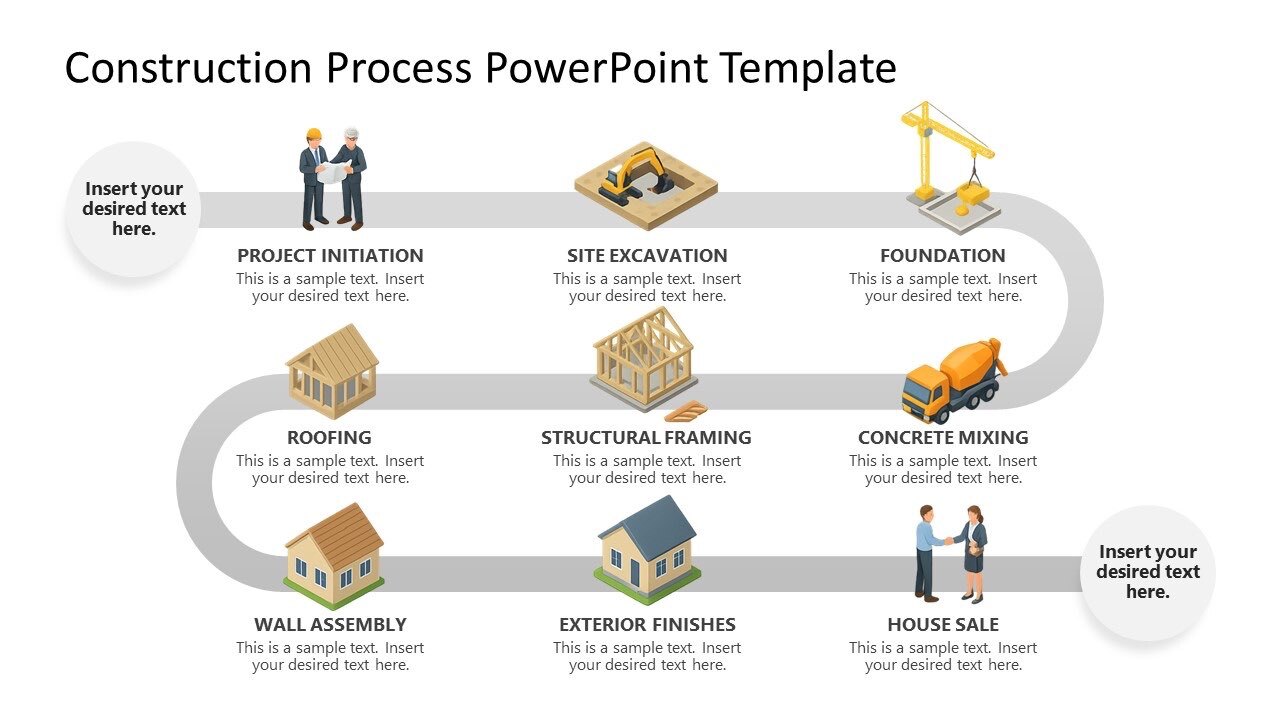 Construction Process PowerPoint Template

Insert your desired text here.

PROJECT INITIATION
This is a sample text. Insert your desired text here.

SITE EXCAVATION
This is a sample text. Insert your desired text here.

FOUNDATION
This is a sample text. Insert your desired text here.

ROOFING
This is a sample text. Insert your desired text here.

STRUCTURAL FRAMING
This is a sample text. Insert your desired text here.

CONCRETE MIXING
This is a sample text. Insert your desired text here.

WALL ASSEMBLY
This is a sample text. Insert your desired text here.

EXTERIOR FINISHES
This is a sample text. Insert your desired text here.

HOUSE SALE
This is a sample text. Insert your desired text here.

Insert your desired text here.